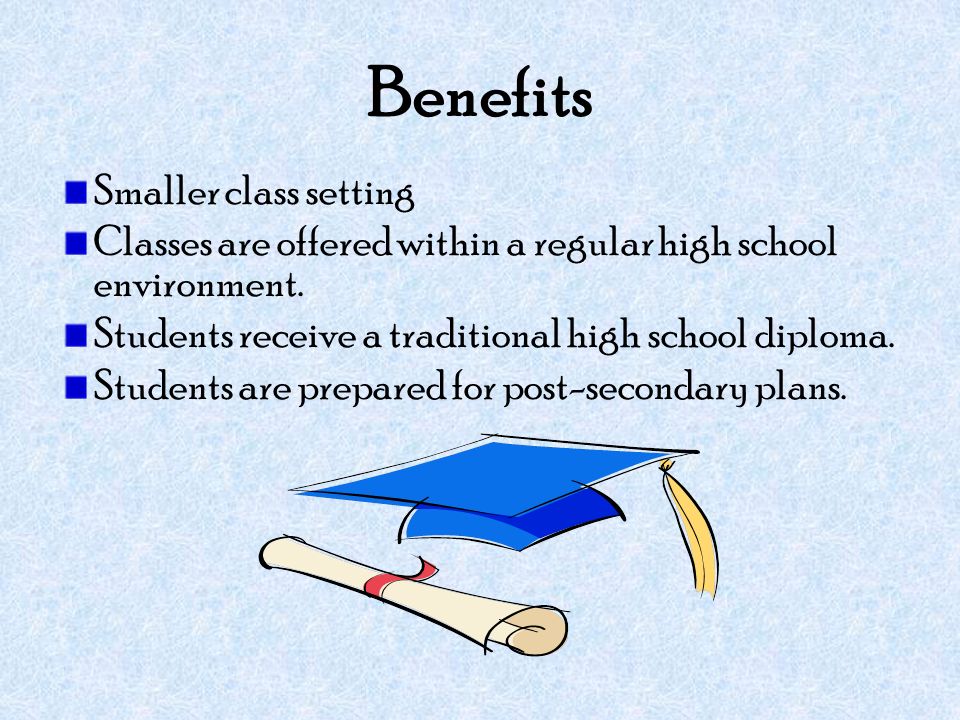 Benefits

Smaller class setting

Classes are offered within a regular high school environment.

Students receive a traditional high school diploma.

Students are prepared for post-secondary plans.